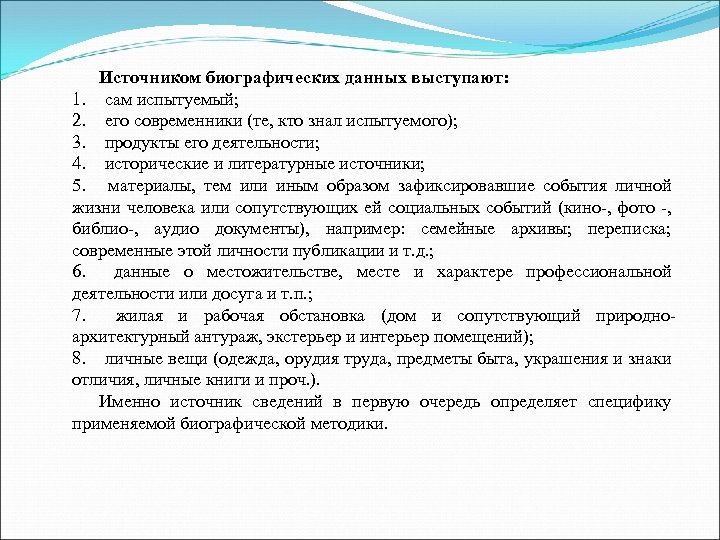 Источником биографических данных выступают:

1. сам испытуемый;
2. его современники (те, кто знал испытуемого);
3. продукты его деятельности;
4. исторические и литературные источники;
5. материалы, тем или иным образом зафиксировавшие события личной жизни человека или сопутствующих ей социальных событий (кино-, фото -, библио-, аудио документы), например: семейные архивы; переписка; современные этой личности публикации и т.д.;
6. данные о местожительстве, месте и характере профессиональной деятельности или досуга и т.п.;
7. жилая и рабочая обстановка (дом и сопутствующий природно-архитектурный антураж, экстерьер и интерьер помещений);
8. личные вещи (одежда, орудия труда, предметы быта, украшения и знаки отличия, личные книги и проч.).

Именно источник сведений в первую очередь определяет специфику применяемой биографической методики.